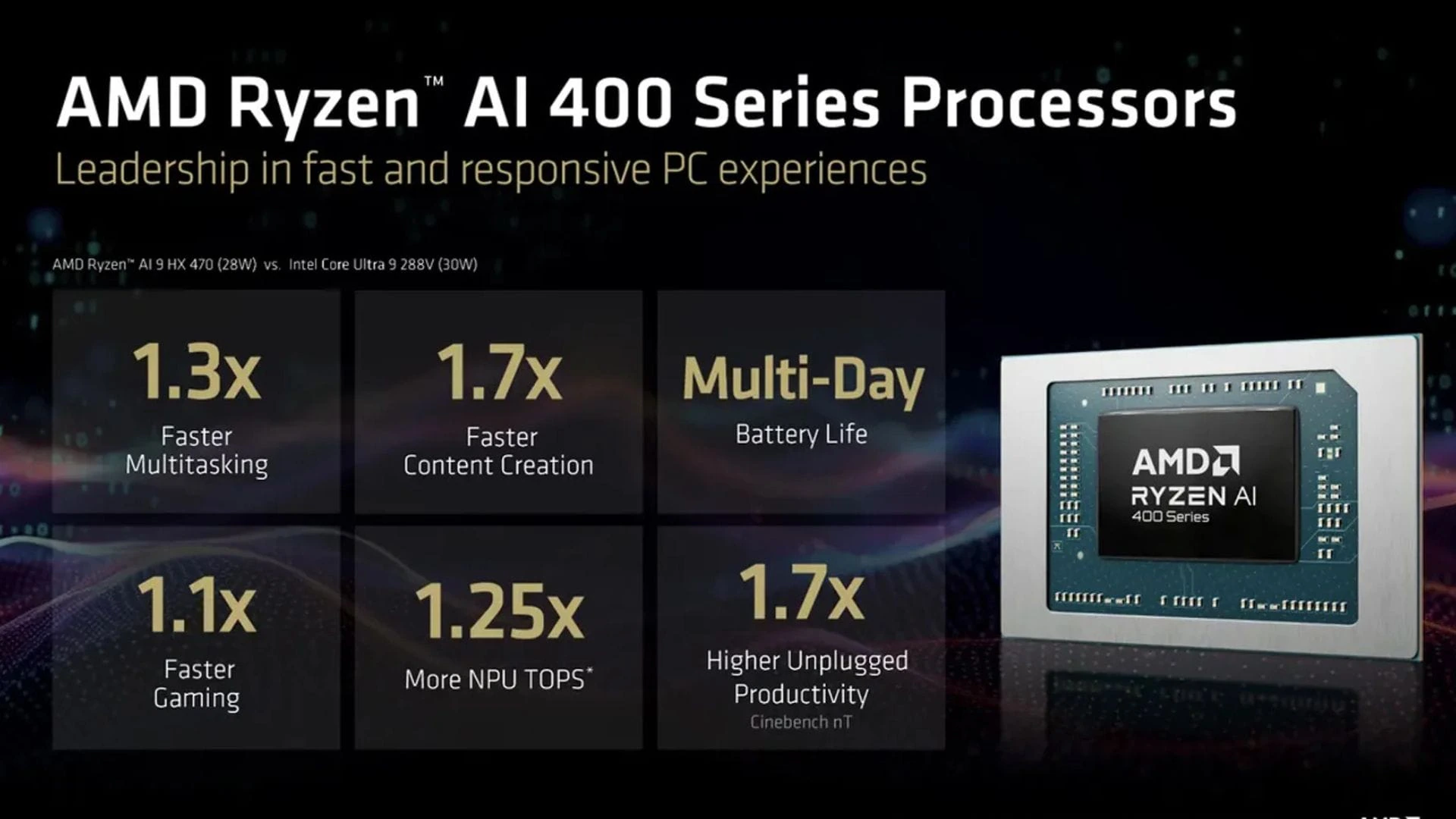 AMD Ryzen™ AI 400 Series Processors
Leadership in fast and responsive PC experiences

AMD Ryzen™ AI 9 HX 470 (28W) vs. Intel Core Ultra 9 288V (30W)

1.3x
Faster Multitasking

1.7x
Faster Content Creation

Multi-Day
Battery Life

1.1x
Faster Gaming

1.25x
More NPU TOPS*

1.7x
Higher Unplugged Productivity
Cinebench nT

AMD
RYZEN AI
400 Series